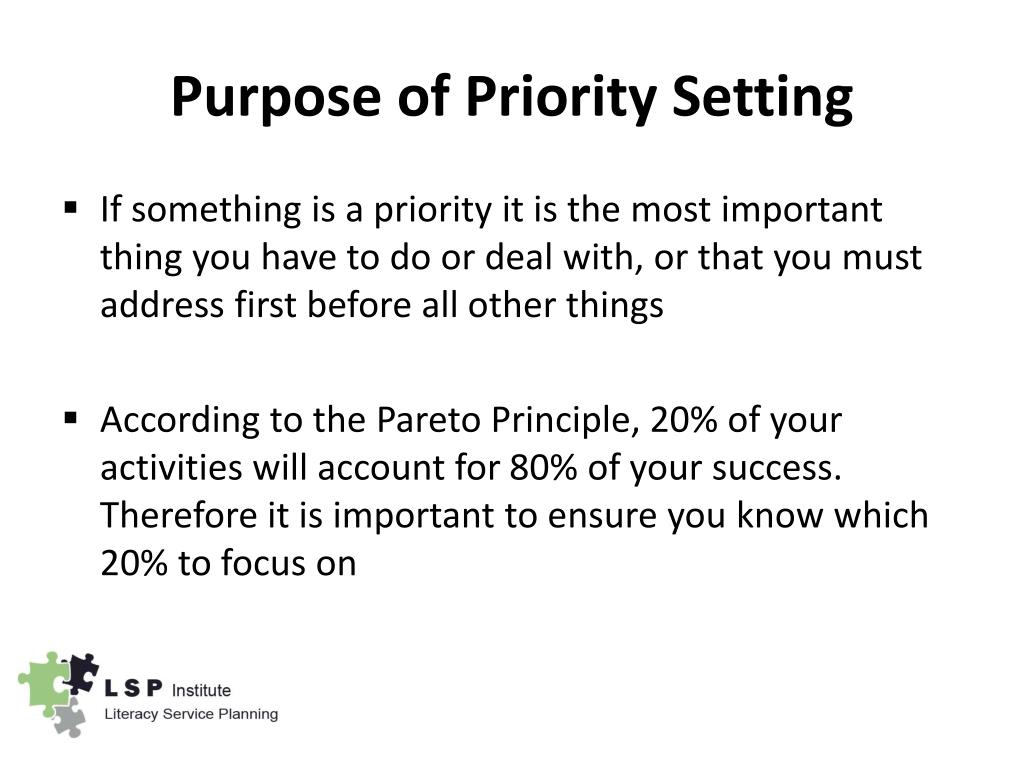 Purpose of Priority Setting

▪ If something is a priority it is the most important thing you have to do or deal with, or that you must address first before all other things

▪ According to the Pareto Principle, 20% of your activities will account for 80% of your success. Therefore it is important to ensure you know which 20% to focus on

L S P Institute
Literacy Service Planning